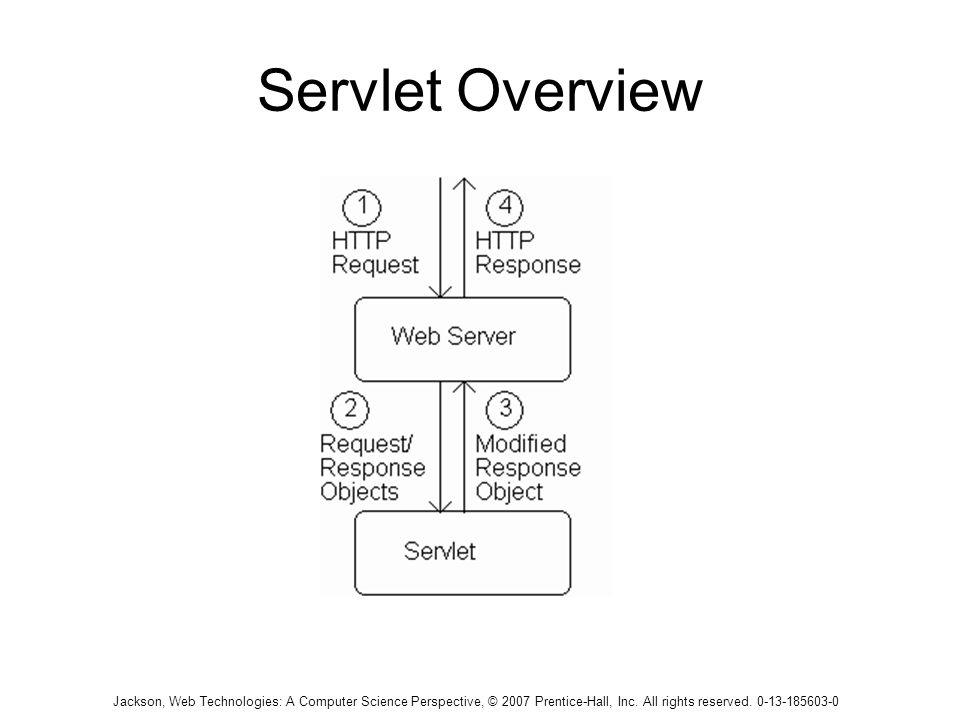 Servlet Overview

1
HTTP
Request

4
HTTP
Response

Web Server

2
Request/
Response
Objects

3
Modified
Response
Object

Servlet

Jackson, Web Technologies: A Computer Science Perspective, © 2007 Prentice-Hall, Inc. All rights reserved. 0-13-185603-0